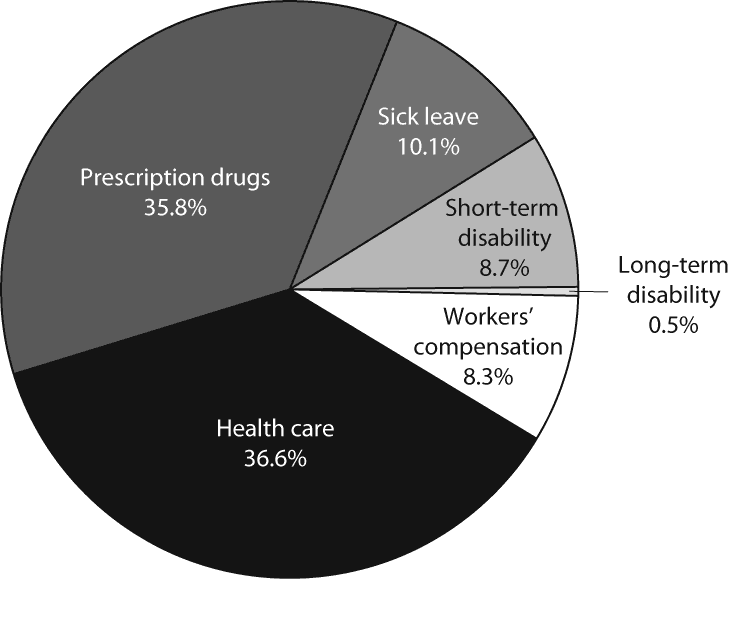 Prescription drugs
35.8%

Sick leave
10.1%

Short-term disability
8.7%

Long-term disability
0.5%

Workers' compensation
8.3%

Health care
36.6%